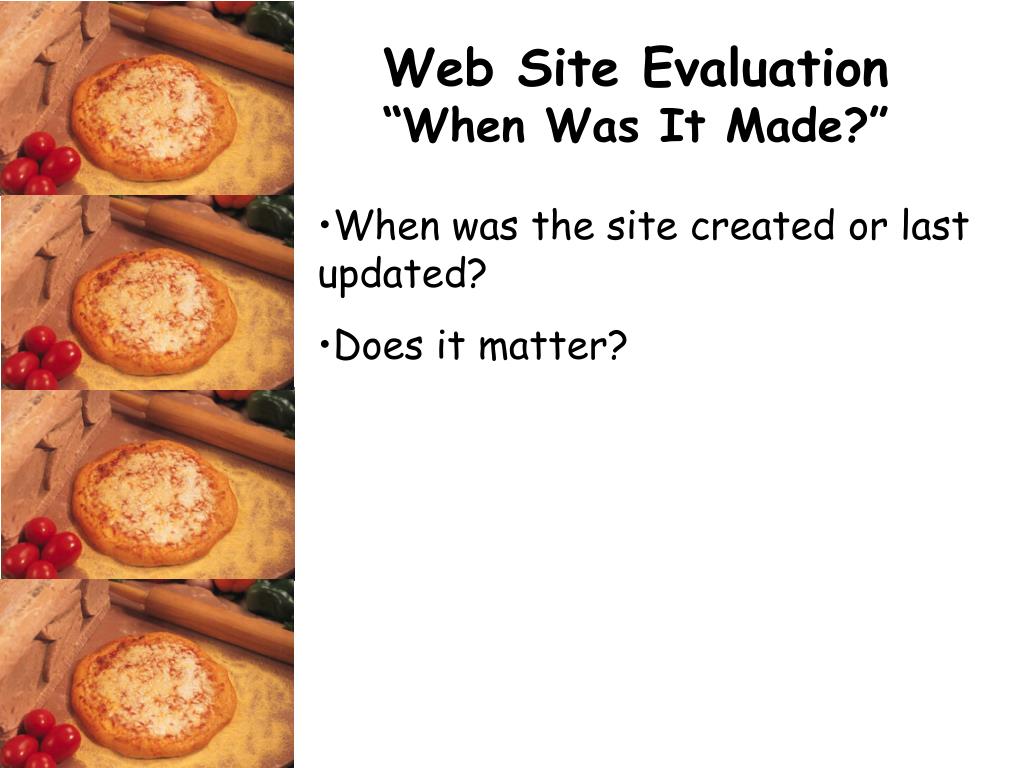 Web Site Evaluation
“When Was It Made?”

•When was the site created or last updated?

•Does it matter?